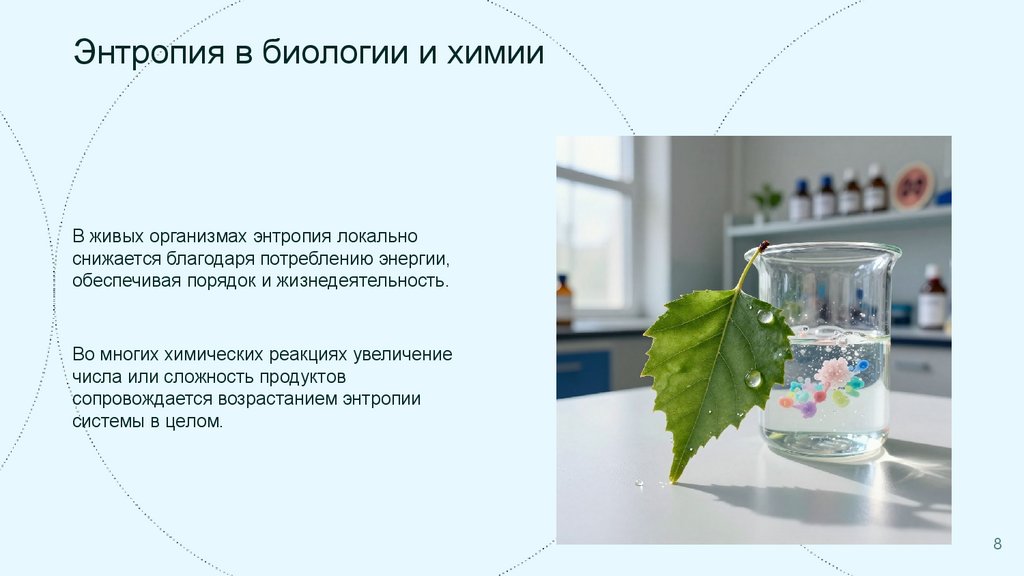 Энтропия в биологии и химии

В живых организмах энтропия локально снижается благодаря потреблению энергии, обеспечивая порядок и жизнедеятельность.

Во многих химических реакциях увеличение числа или сложность продуктов сопровождается возрастанием энтропии системы в целом.

8